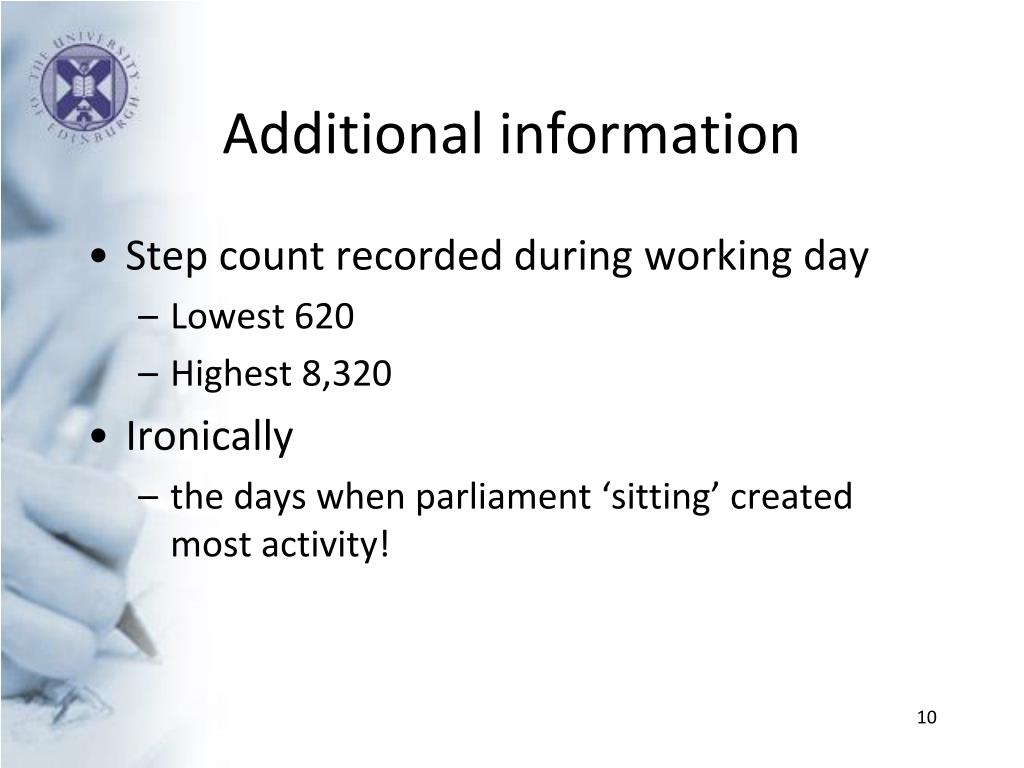 THE UNIVERSITY OF EDINBURGH

Additional information

• Step count recorded during working day
– Lowest 620
– Highest 8,320

• Ironically
– the days when parliament ‘sitting’ created most activity!

10